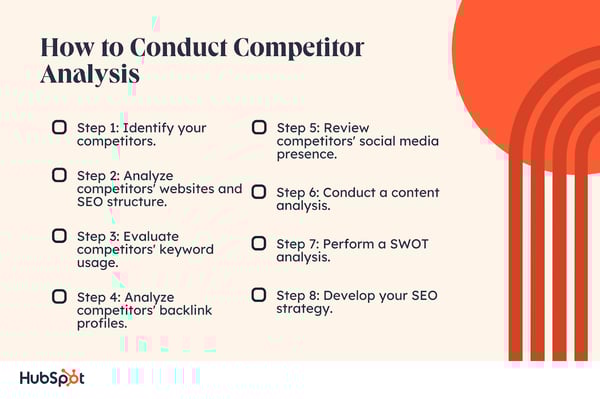 How to Conduct Competitor Analysis

Step 1: Identify your competitors.

Step 2: Analyze competitors' websites and SEO structure.

Step 3: Evaluate competitors' keyword usage.

Step 4: Analyze competitors' backlink profiles.

Step 5: Review competitors' social media presence.

Step 6: Conduct a content analysis.

Step 7: Perform a SWOT analysis.

Step 8: Develop your SEO strategy.

HubSpot